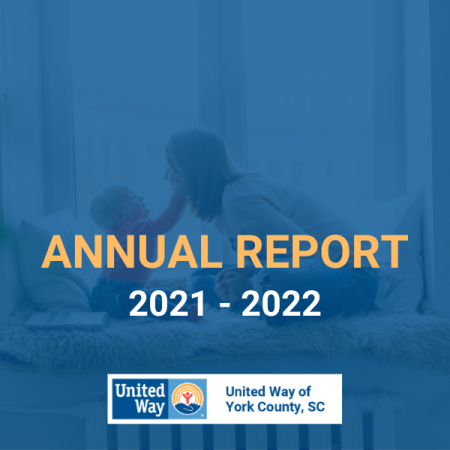 ANNUAL REPORT
2021 - 2022

United Way

United Way of York County, SC